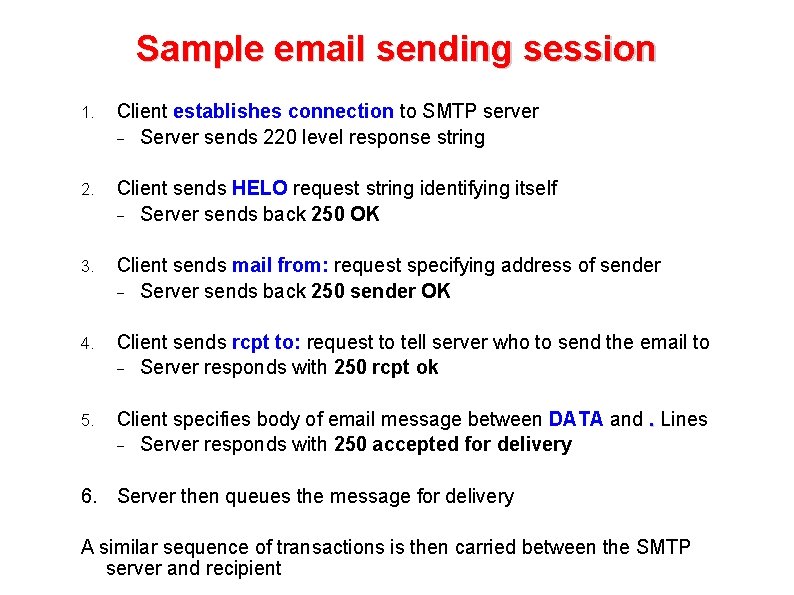 Sample email sending session

1. Client establishes connection to SMTP server
– Server sends 220 level response string

2. Client sends HELO request string identifying itself
– Server sends back 250 OK

3. Client sends mail from: request specifying address of sender
– Server sends back 250 sender OK

4. Client sends rcpt to: request to tell server who to send the email to
– Server responds with 250 rcpt ok

5. Client specifies body of email message between DATA and . Lines
– Server responds with 250 accepted for delivery

6. Server then queues the message for delivery

A similar sequence of transactions is then carried between the SMTP server and recipient